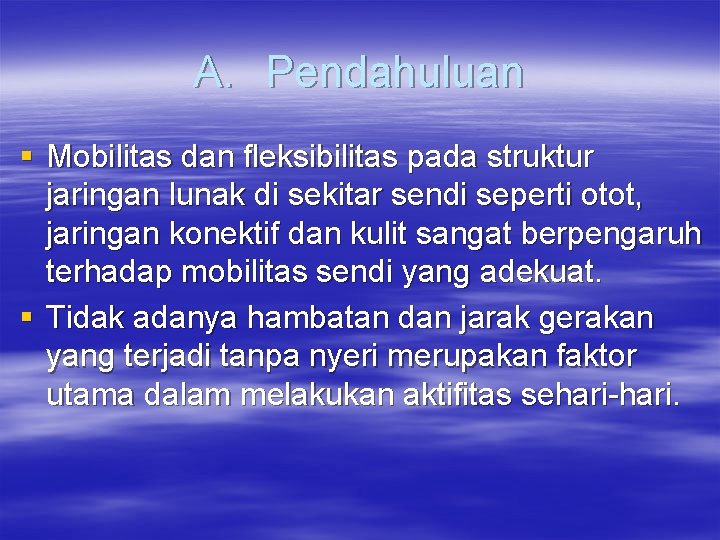 A. Pendahuluan

▪ Mobilitas dan fleksibilitas pada struktur jaringan lunak di sekitar sendi seperti otot, jaringan konektif dan kulit sangat berpengaruh terhadap mobilitas sendi yang adekuat.

▪ Tidak adanya hambatan dan jarak gerakan yang terjadi tanpa nyeri merupakan faktor utama dalam melakukan aktifitas sehari-hari.